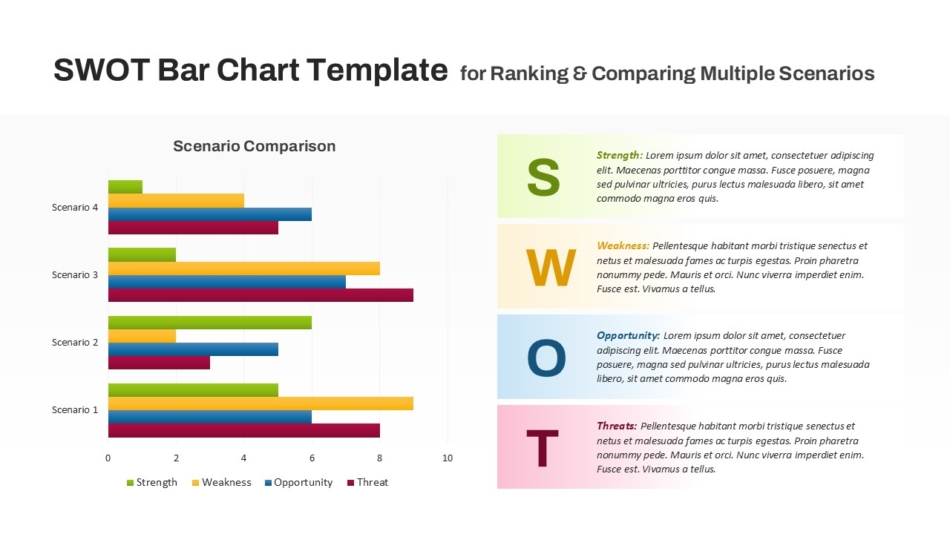 SWOT Bar Chart Template for Ranking & Comparing Multiple Scenarios

Scenario Comparison

Scenario 4
Scenario 3
Scenario 2
Scenario 1

0 2 4 6 8 10

Strength Weakness Opportunity Threat

S
Strength: Lorem ipsum dolor sit amet, consectetuer adipiscing elit. Maecenas porttitor congue massa. Fusce posuere, magna sed pulvinar ultricies, purus lectus malesuada libero, sit amet commodo magna eros quis.

W
Weakness: Pellentesque habitant morbi tristique senectus et netus et malesuada fames ac turpis egestas. Proin pharetra nonummy pede. Mauris et orci. Nunc viverra imperdiet enim. Fusce est. Vivamus a tellus.

O
Opportunity: Lorem ipsum dolor sit amet, consectetuer adipiscing elit. Maecenas porttitor congue massa. Fusce posuere, magna sed pulvinar ultricies, purus lectus malesuada libero, sit amet commodo magna eros quis.

T
Threats: Pellentesque habitant morbi tristique senectus et netus et malesuada fames ac turpis egestas. Proin pharetra nonummy pede. Mauris et orci. Nunc viverra imperdiet enim. Fusce est. Vivamus a tellus.